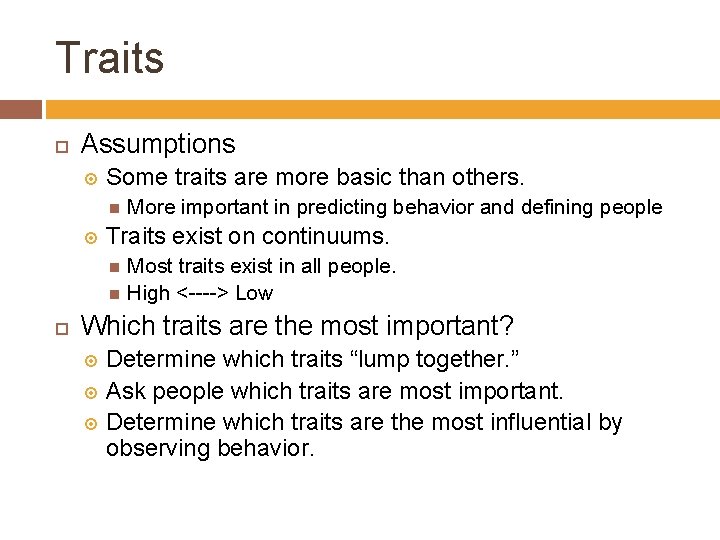 Traits

Assumptions

Some traits are more basic than others.

More important in predicting behavior and defining people

Traits exist on continuums.

Most traits exist in all people.

High <----> Low

Which traits are the most important?

Determine which traits “lump together.”

Ask people which traits are most important.

Determine which traits are the most influential by observing behavior.